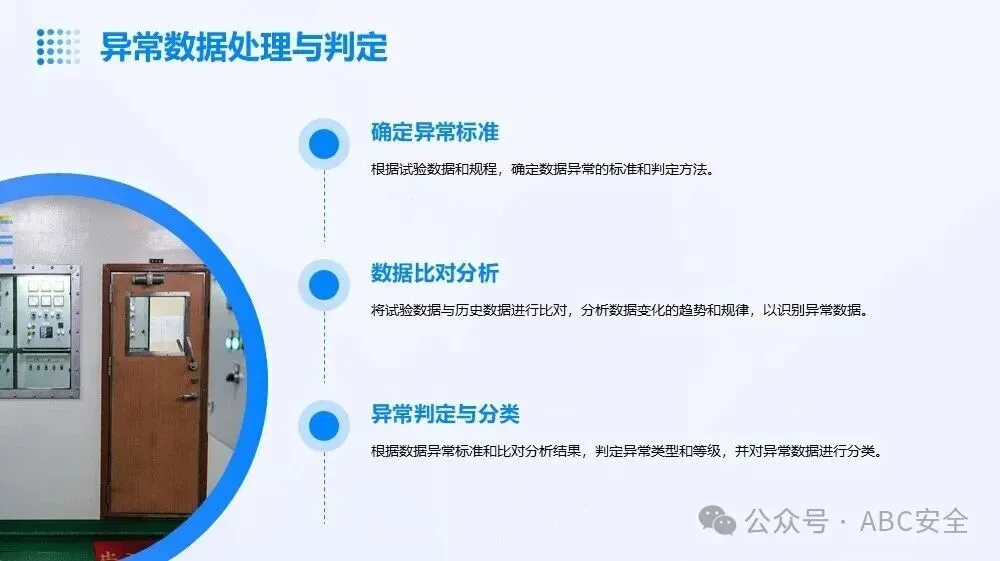 异常数据处理与判定

确定异常标准

根据试验数据和规程，确定数据异常的标准和判定方法。

数据比对分析

将试验数据与历史数据进行比对，分析数据变化的趋势和规律，以识别异常数据。

异常判定与分类

根据数据异常标准和比对分析结果，判定异常类型和等级，并对异常数据进行分类。

公众号 · ABC安全